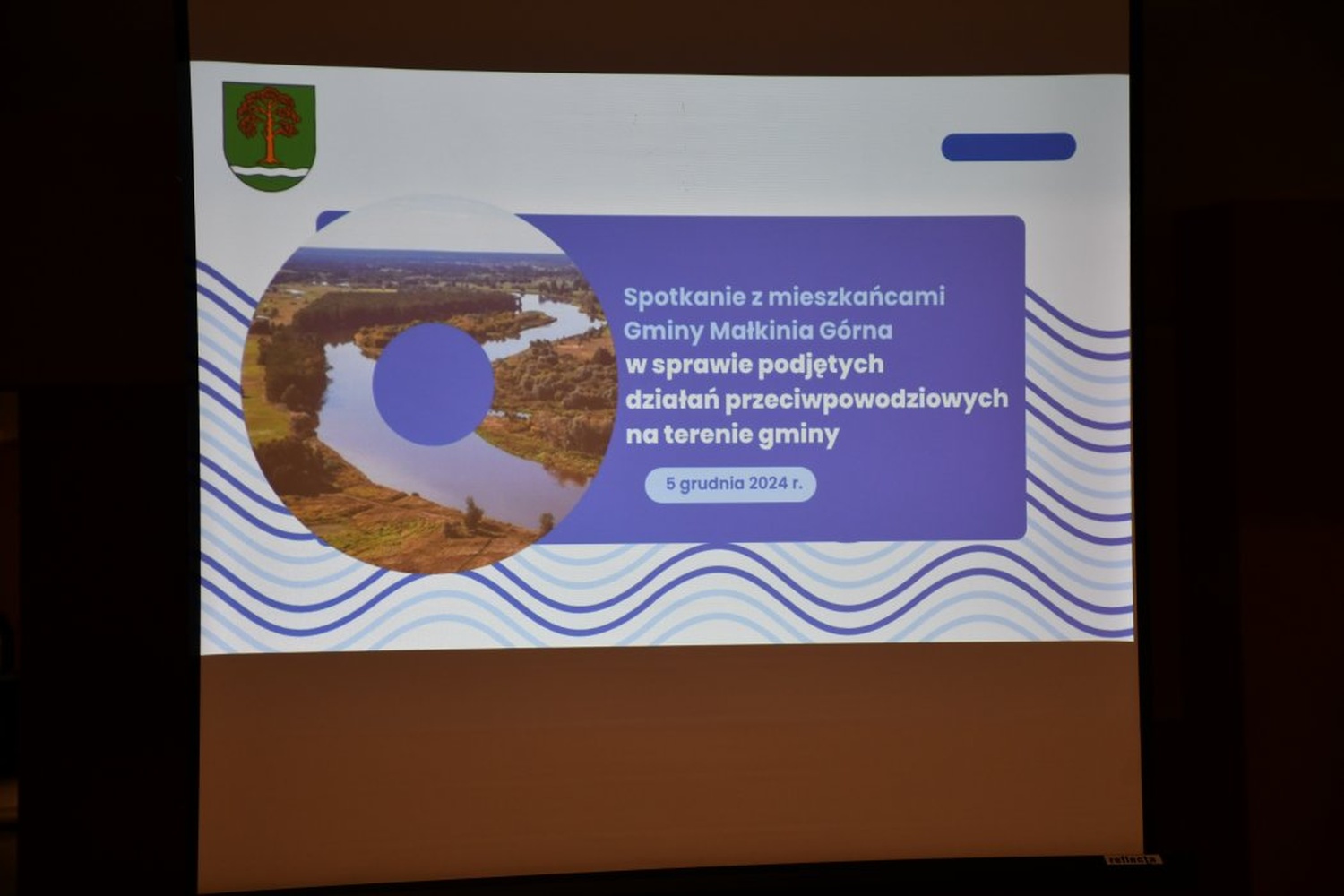 Spotkanie z mieszkańcami Gminy Małkinia Górna w sprawie podjętych działań przeciwpowodziowych na terenie gminy

5 grudnia 2024 r.

reflecta